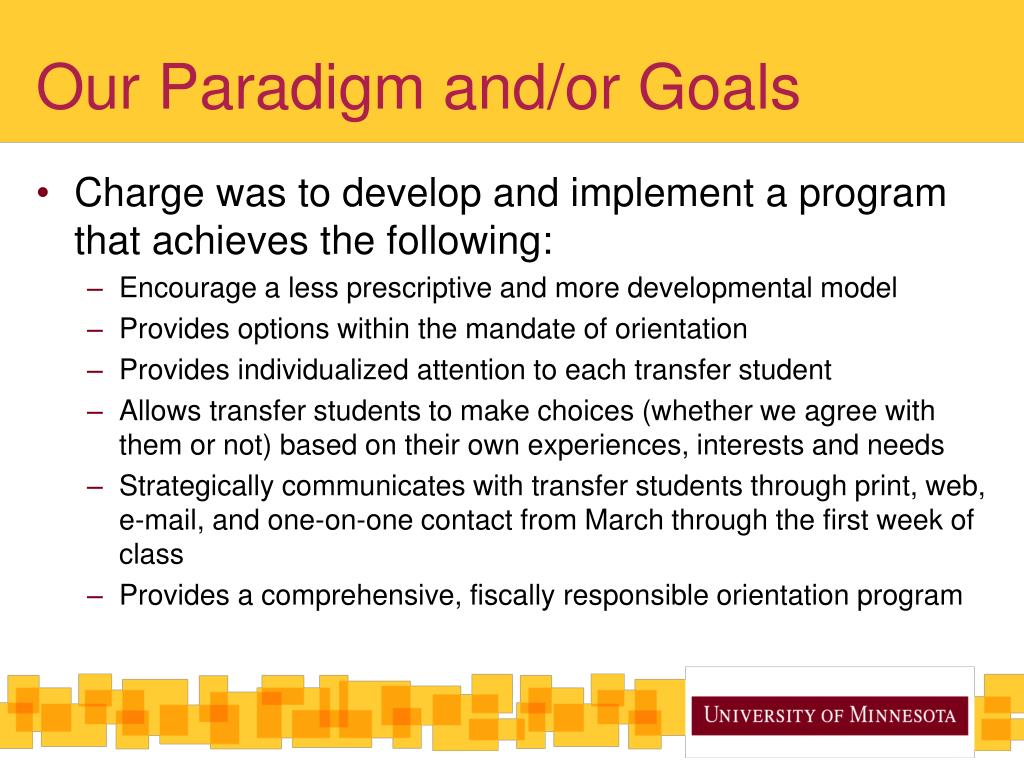 Our Paradigm and/or Goals

• Charge was to develop and implement a program that achieves the following:
– Encourage a less prescriptive and more developmental model
– Provides options within the mandate of orientation
– Provides individualized attention to each transfer student
– Allows transfer students to make choices (whether we agree with them or not) based on their own experiences, interests and needs
– Strategically communicates with transfer students through print, web, e-mail, and one-on-one contact from March through the first week of class
– Provides a comprehensive, fiscally responsible orientation program

UNIVERSITY OF MINNESOTA